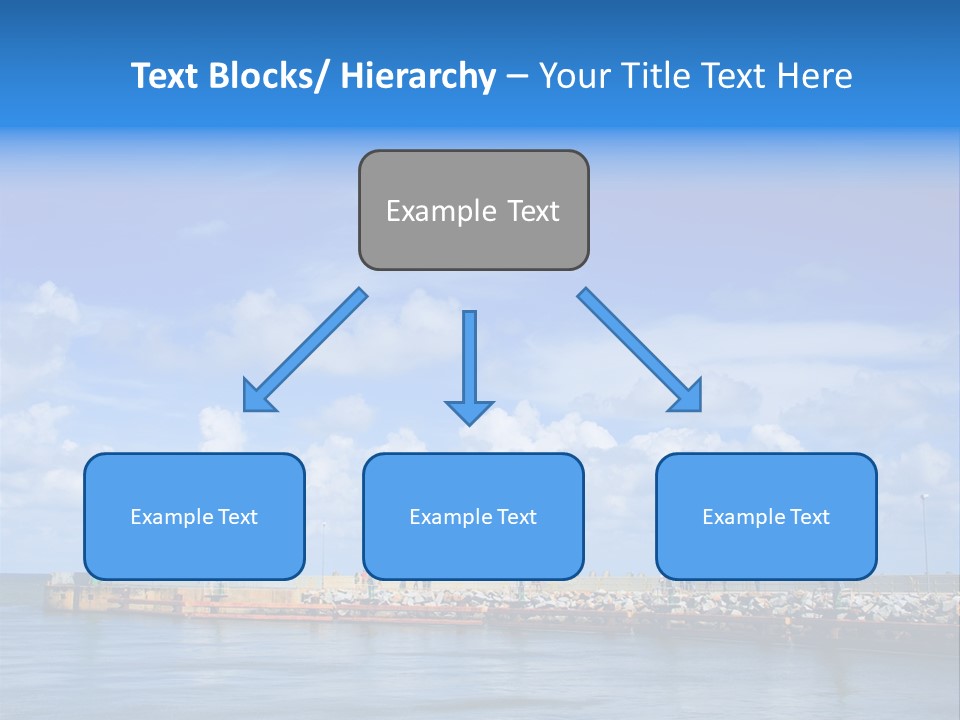 Text Blocks/ Hierarchy – Your Title Text Here

Example Text

Example Text

Example Text

Example Text